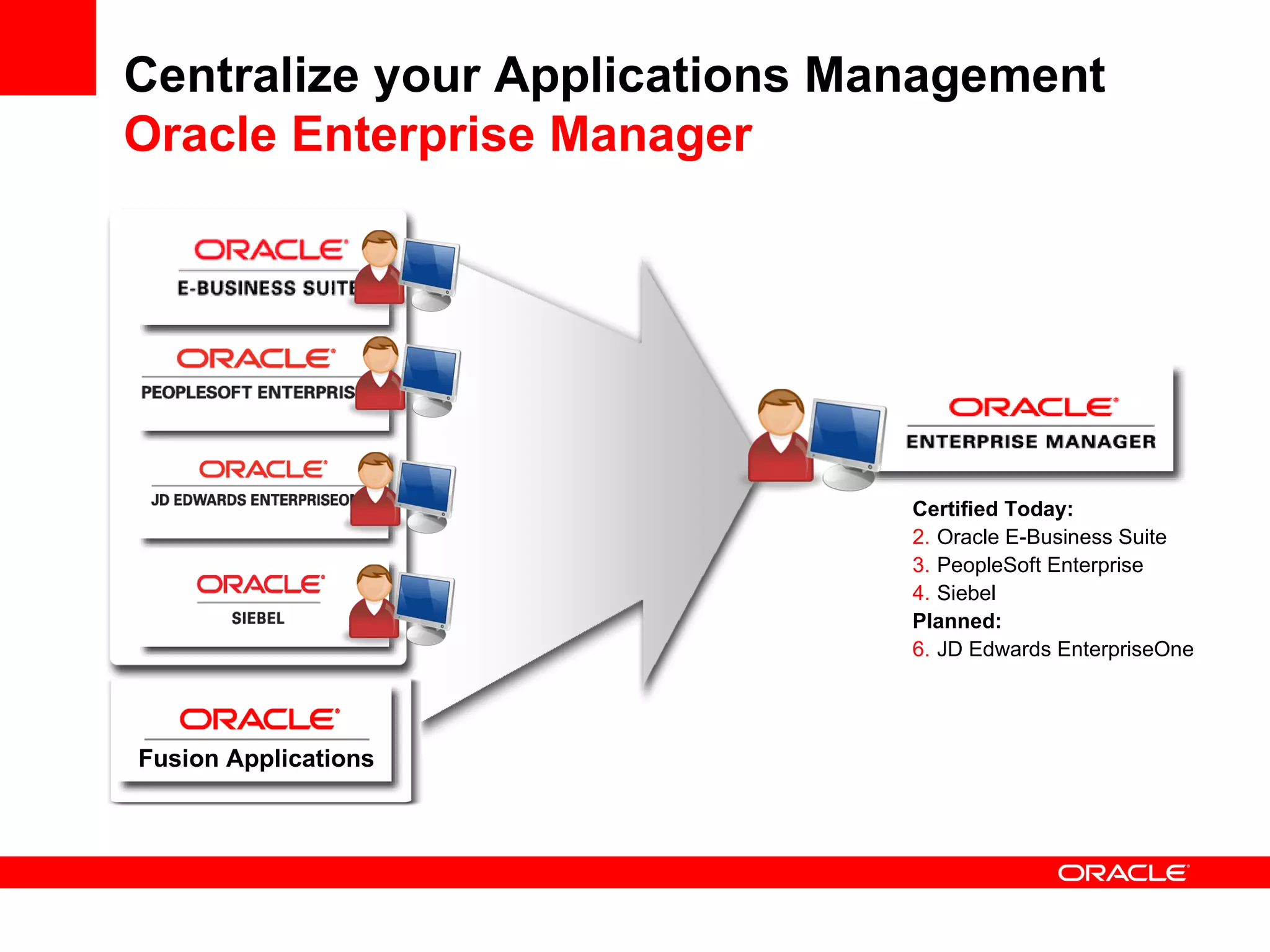 Centralize your Applications Management
Oracle Enterprise Manager

ORACLE
E-BUSINESS SUITE

ORACLE
PEOPLESOFT ENTERPRIS

ORACLE
JD EDWARDS ENTERPRISEO

ORACLE
SIEBEL

ORACLE
Fusion Applications

ORACLE
ENTERPRISE MANAGER

Certified Today:
2. Oracle E-Business Suite
3. PeopleSoft Enterprise
4. Siebel
Planned:
6. JD Edwards EnterpriseOne

ORACLE